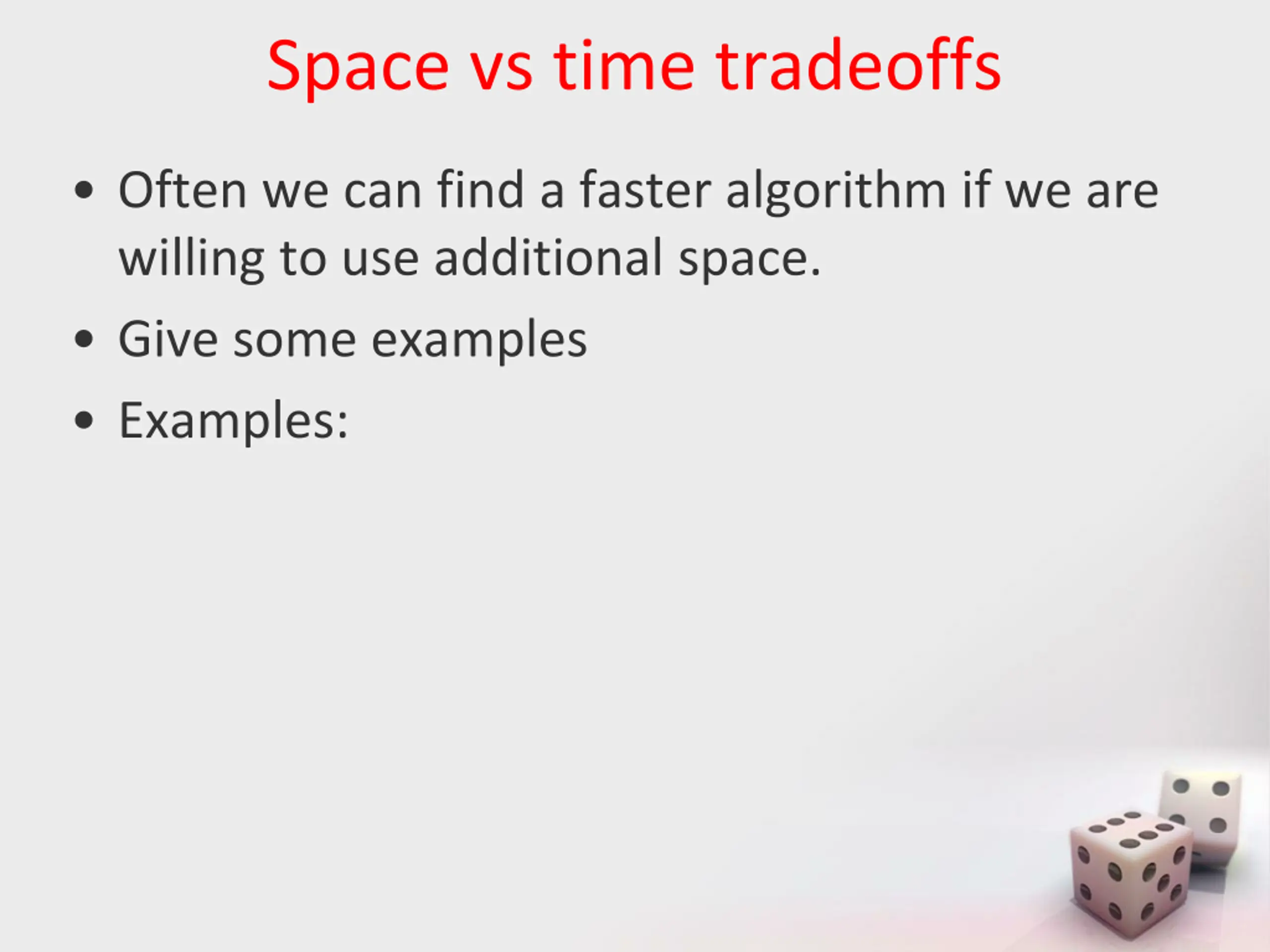 Space vs time tradeoffs

• Often we can find a faster algorithm if we are willing to use additional space.

• Give some examples

• Examples: